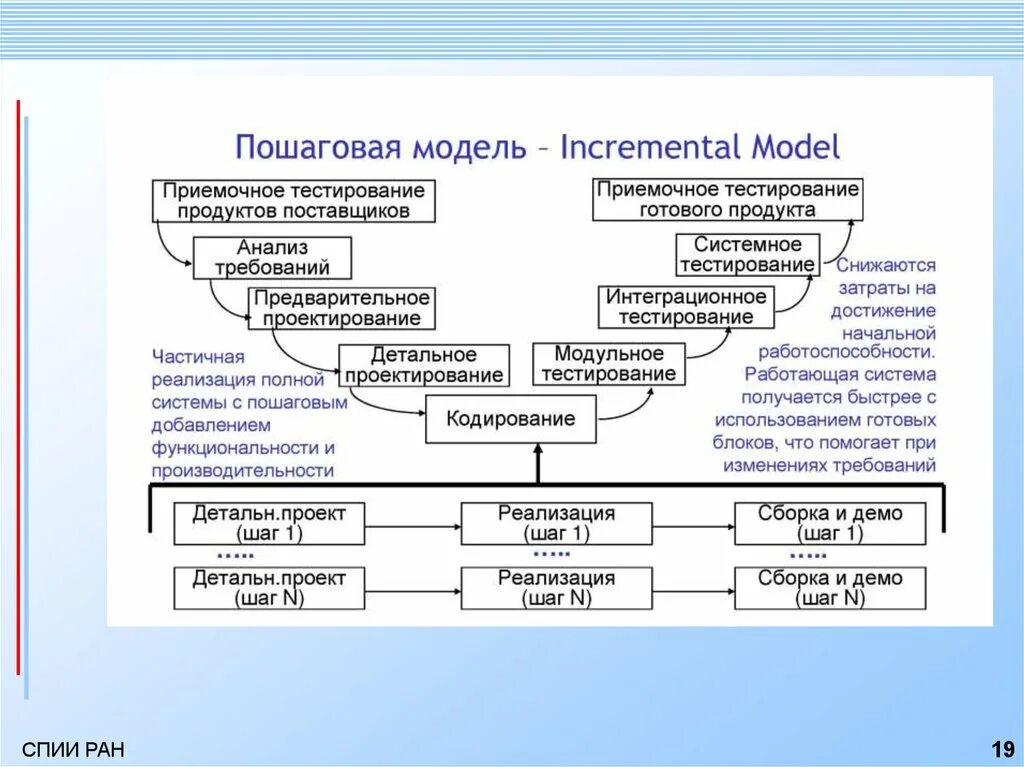 Пошаговая модель – Incremental Model

Приемочное тестирование продуктов поставщиков

Анализ требований

Предварительное проектирование

Детальное проектирование

Кодирование

Модульное тестирование

Интеграционное тестирование

Системное тестирование

Приемочное тестирование готового продукта

Частичная реализация полной системы с пошаговым добавлением функциональности и производительности

Снижаются затраты на достижение начальной работоспособности. Работающая система получается быстрее с использованием готовых блоков, что помогает при изменениях требований

Детальн.проект (шаг 1)

Реализация (шаг 1)

Сборка и демо (шаг 1)

.....

.....

.....

Детальн.проект (шаг N)

Реализация (шаг N)

Сборка и демо (шаг N)

СПИИ РАН

19